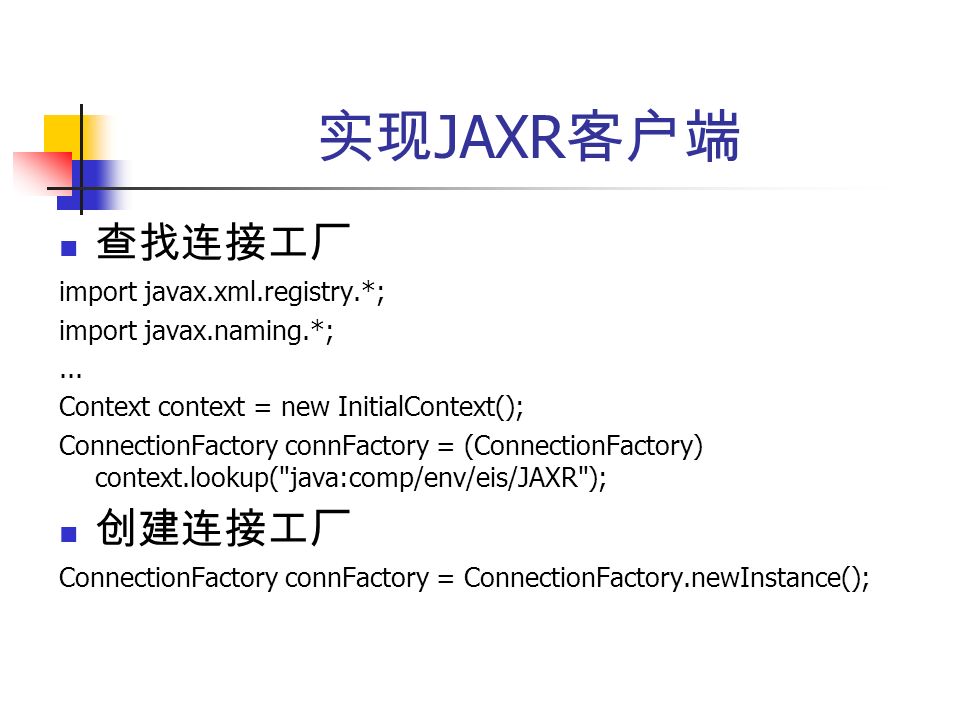 实现JAXR客户端

■ 查找连接工厂

import javax.xml.registry.*;
import javax.naming.*;
...
Context context = new InitialContext();
ConnectionFactory connFactory = (ConnectionFactory) context.lookup("java:comp/env/eis/JAXR");

■ 创建连接工厂

ConnectionFactory connFactory = ConnectionFactory.newInstance();